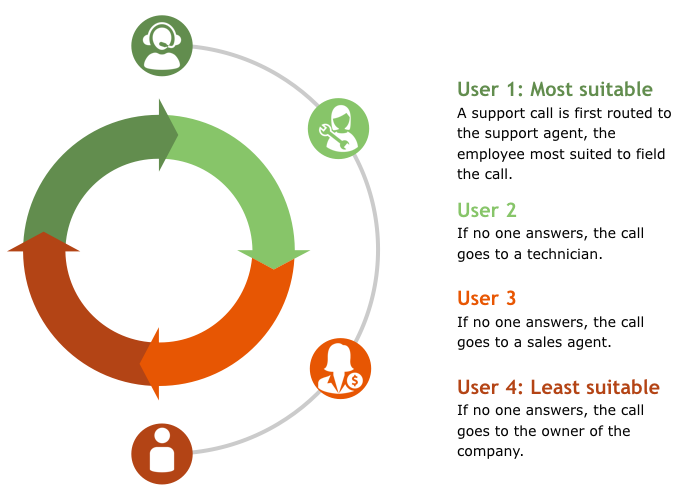 User 1: Most suitable
A support call is first routed to the support agent, the employee most suited to field the call.

User 2
If no one answers, the call goes to a technician.

User 3
If no one answers, the call goes to a sales agent.

User 4: Least suitable
If no one answers, the call goes to the owner of the company.